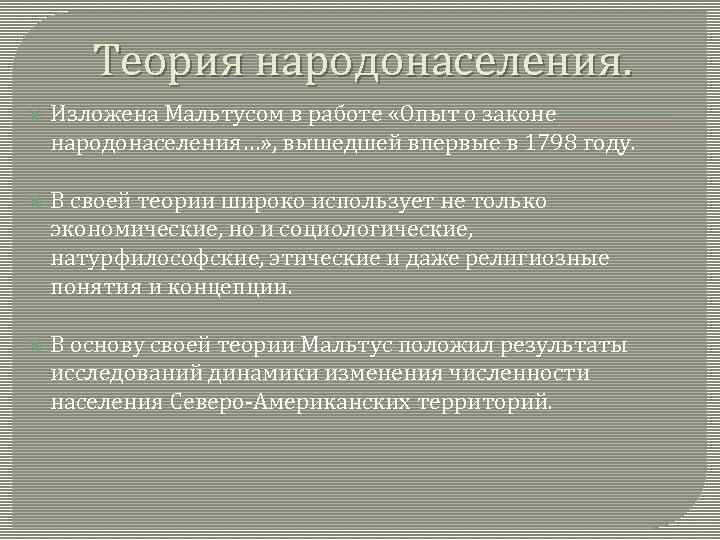 Теория народонаселения.

Изложена Мальтусом в работе «Опыт о законе народонаселения…», вышедшей впервые в 1798 году.

В своей теории широко использует не только экономические, но и социологические, натурфилософские, этические и даже религиозные понятия и концепции.

В основу своей теории Мальтус положил результаты исследований динамики изменения численности населения Северо-Американских территорий.